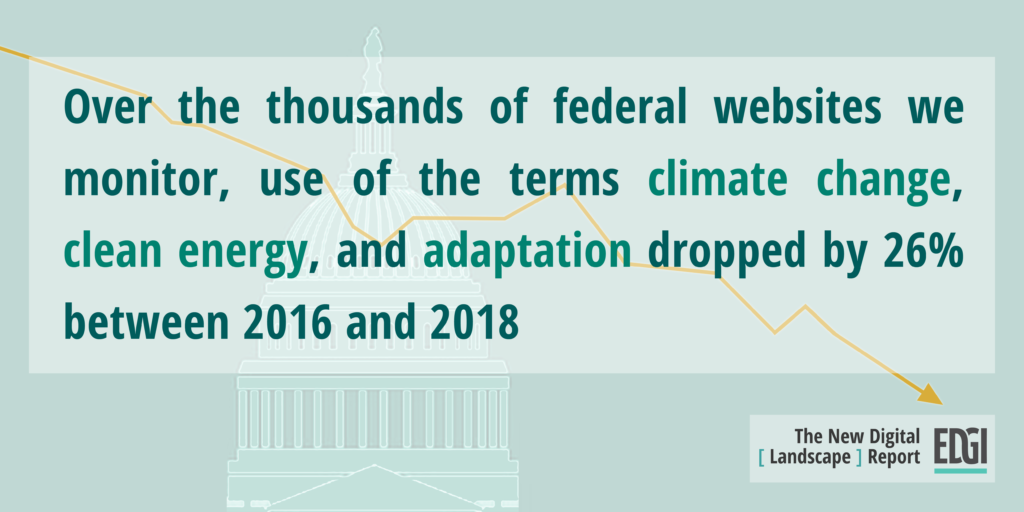 Over the thousands of federal websites we monitor, use of the terms climate change, clean energy, and adaptation dropped by 26% between 2016 and 2018

The New Digital
[ Landscape ] Report

EDGI